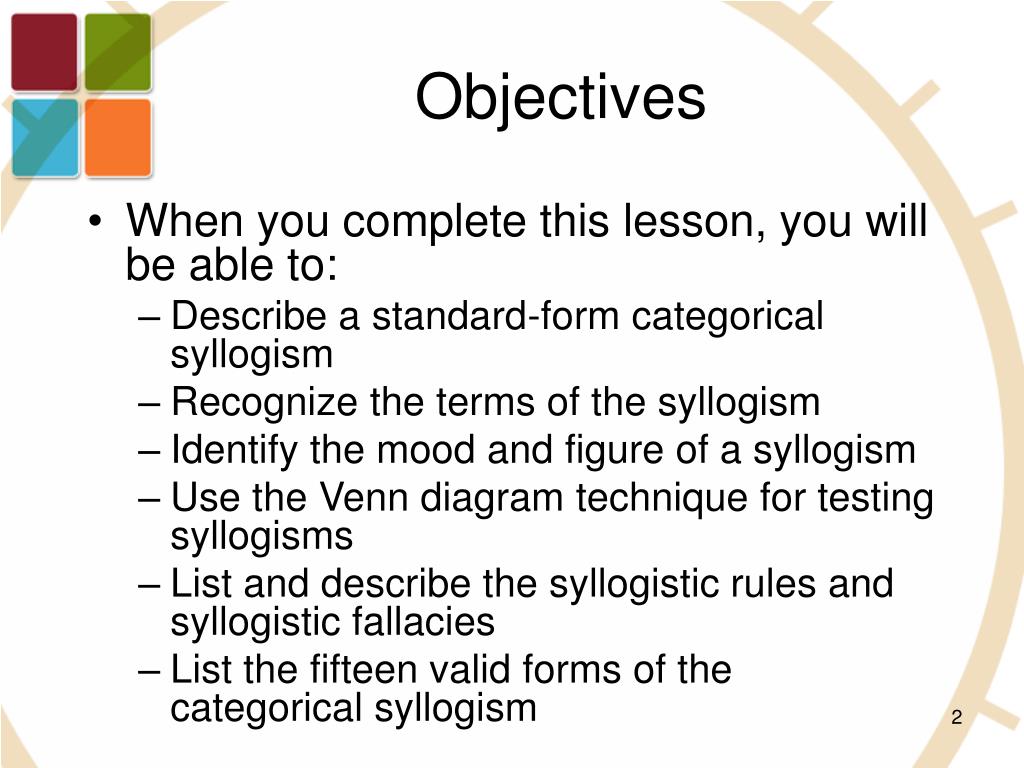 Objectives

• When you complete this lesson, you will be able to:
– Describe a standard-form categorical syllogism
– Recognize the terms of the syllogism
– Identify the mood and figure of a syllogism
– Use the Venn diagram technique for testing syllogisms
– List and describe the syllogistic rules and syllogistic fallacies
– List the fifteen valid forms of the categorical syllogism

2